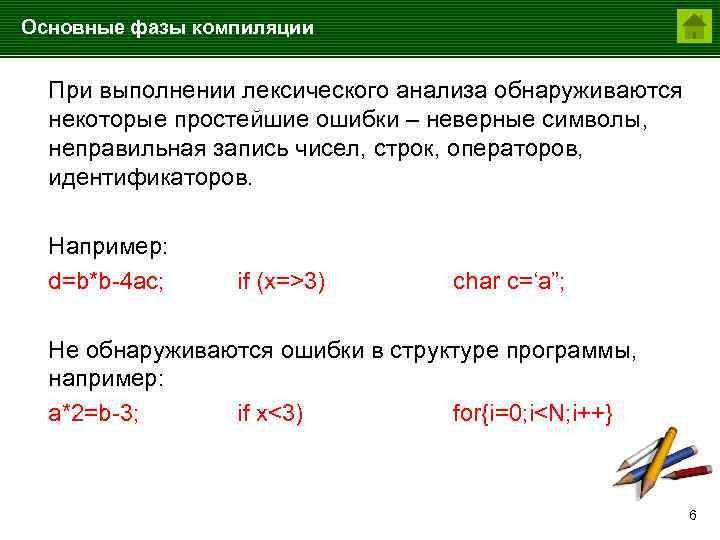 Основные фазы компиляции

При выполнении лексического анализа обнаруживаются некоторые простейшие ошибки – неверные символы, неправильная запись чисел, строк, операторов, идентификаторов.

Например:

d=b*b-4ac; if (x=>3) char c=‘a”;

Не обнаруживаются ошибки в структуре программы, например:

a*2=b-3; if x<3) for{i=0;i<N;i++}

6